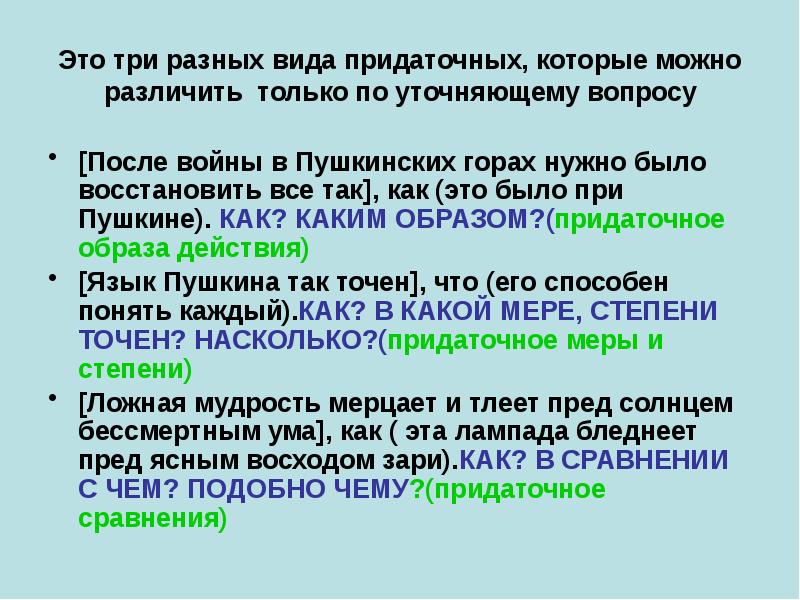 Это три разных вида придаточных, которые можно различить только по уточняющему вопросу

• [После войны в Пушкинских горах нужно было восстановить все так], как (это было при Пушкине). КАК? КАКИМ ОБРАЗОМ?(придаточное образа действия)

• [Язык Пушкина так точен], что (его способен понять каждый).КАК? В КАКОЙ МЕРЕ, СТЕПЕНИ ТОЧЕН? НАСКОЛЬКО?(придаточное меры и степени)

• [Ложная мудрость мерцает и тлеет пред солнцем бессмертным ума], как ( эта лампада бледнеет пред ясным восходом зари).КАК? В СРАВНЕНИИ С ЧЕМ? ПОДОБНО ЧЕМУ?(придаточное сравнения)